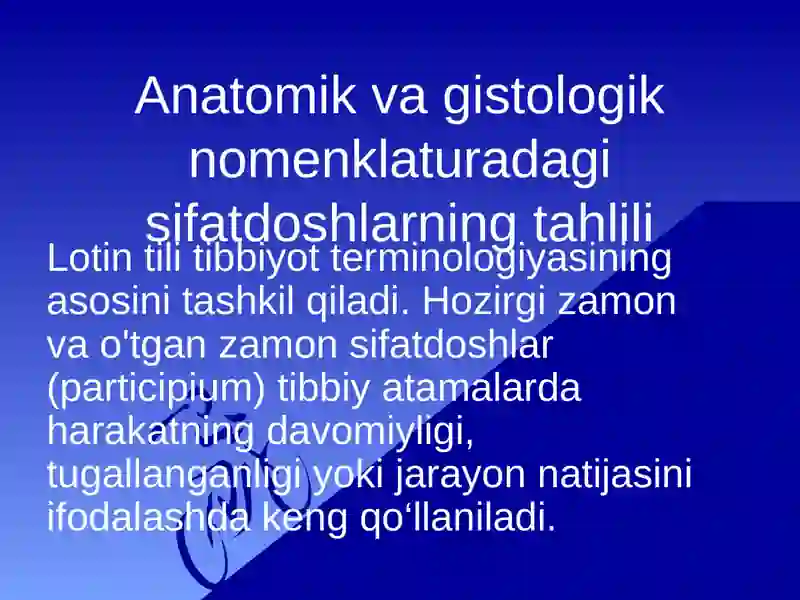 Anatomik va gistologik nomenklaturadagi sifatdoshlarning tahlili

Lotin tili tibbiyot terminologiyasining asosini tashkil qiladi. Hozirgi zamon va o'tgan zamon sifatdoshlar (participium) tibbiy atamalarda harakatning davomiyligi, tugallanganligi yoki jarayon natijasini ifodalashda keng qo‘llaniladi.